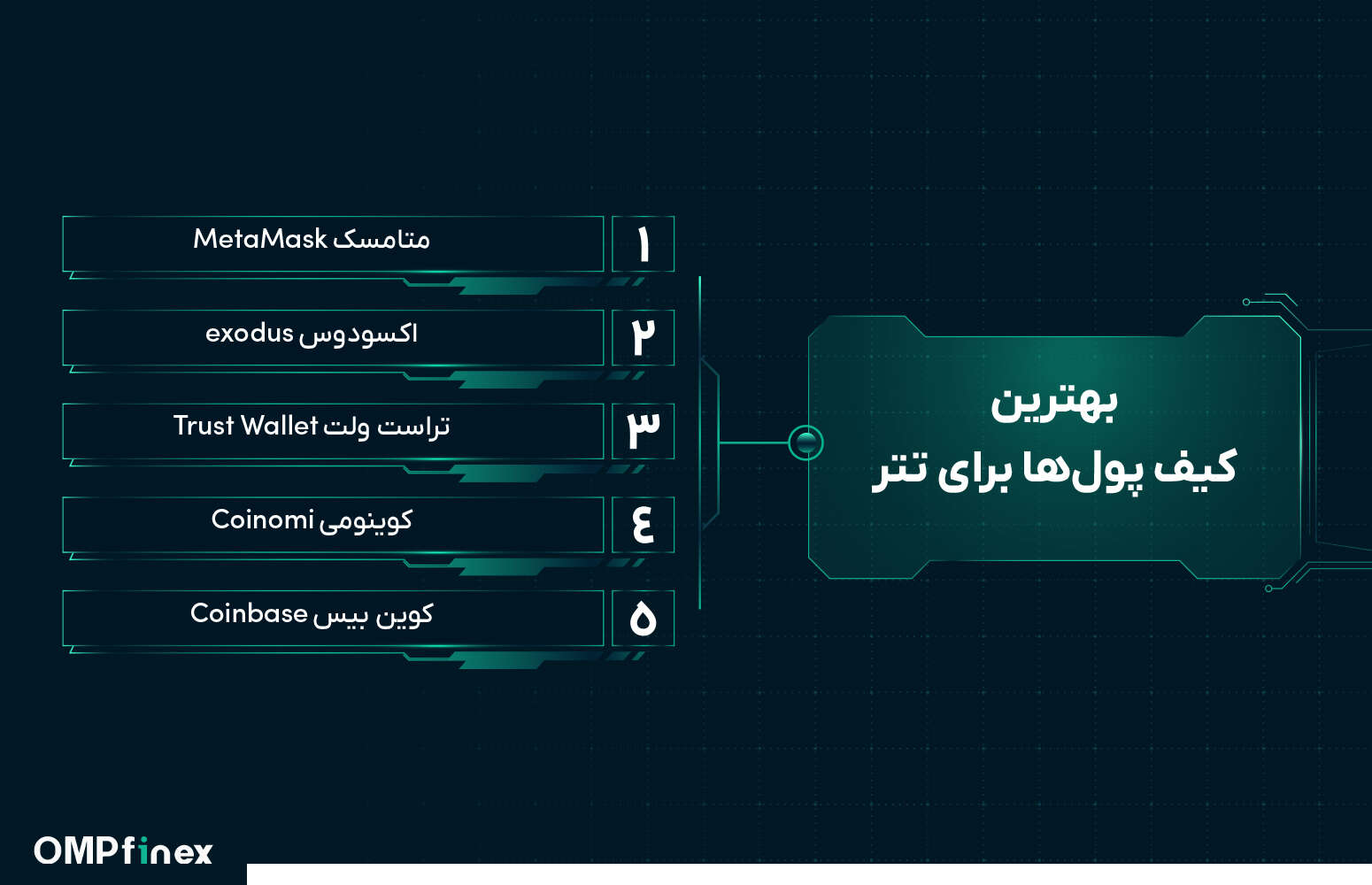 بهترین
کیف پول‌ها برای تتر

۱ متامسک MetaMask

۲ اکسودوس exodus

۳ تراست ولت Trust Wallet

٤ کوینومی Coinomi

۵ کوین بیس Coinbase

OMPfinex